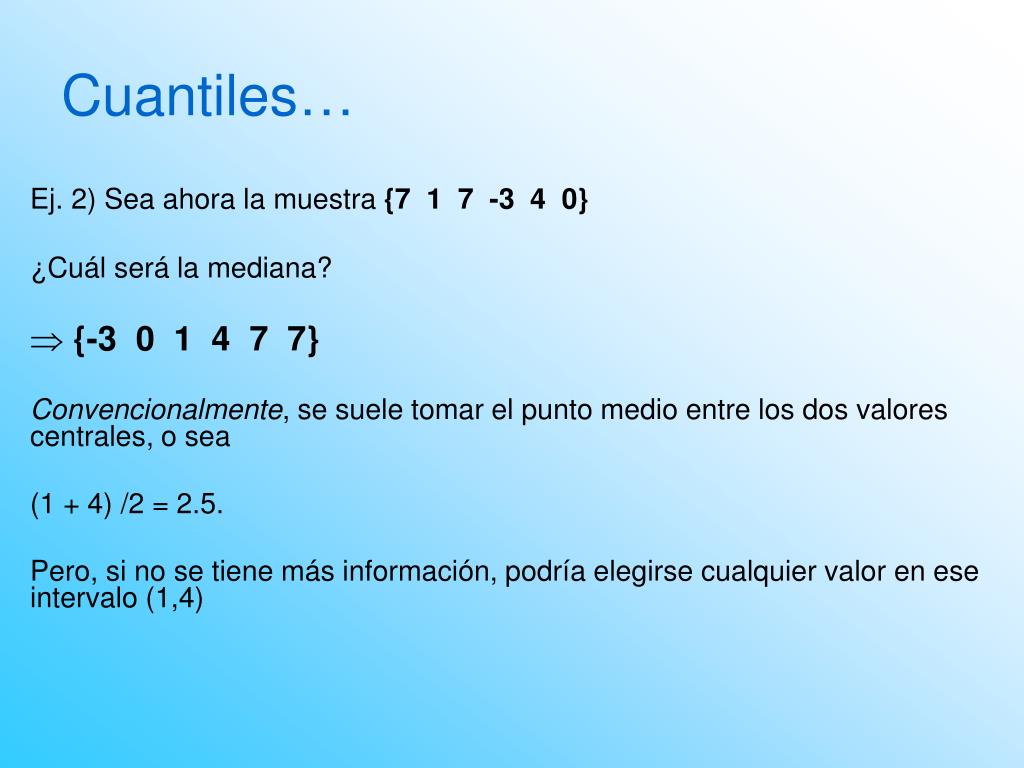 Cuantiles…

Ej. 2) Sea ahora la muestra {7 1 7 -3 4 0}

¿Cuál será la mediana?

$\Rightarrow$ {-3 0 1 4 7 7}

Convencionalmente, se suele tomar el punto medio entre los dos valores centrales, o sea

(1 + 4) /2 = 2.5.

Pero, si no se tiene más información, podría elegirse cualquier valor en ese intervalo (1,4)